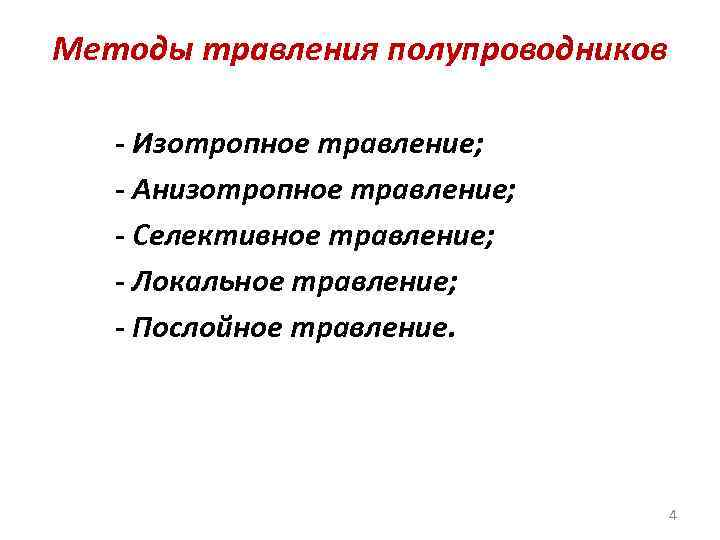 Методы травления полупроводников

- Изотропное травление;
- Анизотропное травление;
- Селективное травление;
- Локальное травление;
- Послойное травление.

4